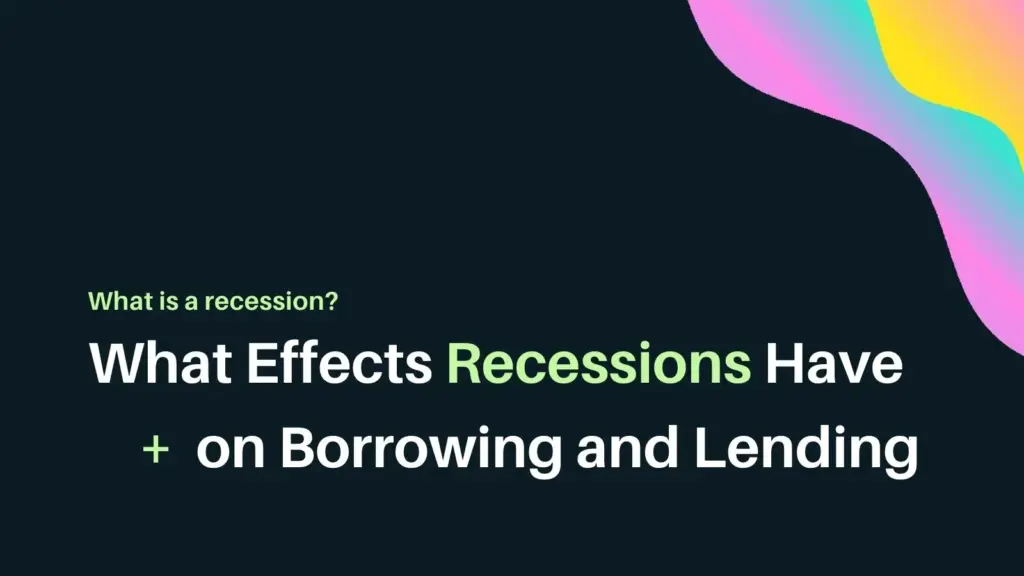 What is a recession?

What Effects Recessions Have

+ on Borrowing and Lending